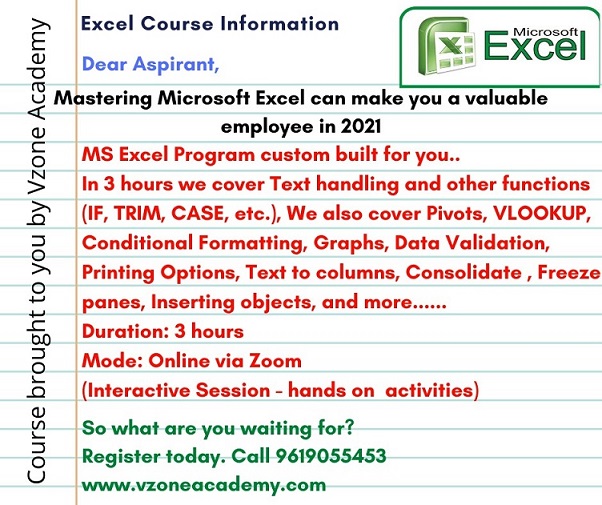 Course brought to you by Vzone Academy

Excel Course Information

Microsoft Excel

Dear Aspirant,

Mastering Microsoft Excel can make you a valuable employee in 2021

MS Excel Program custom built for you..
In 3 hours we cover Text handling and other functions (IF, TRIM, CASE, etc.), We also cover Pivots, VLOOKUP, Conditional Formatting, Graphs, Data Validation, Printing Options, Text to columns, Consolidate , Freeze panes, Inserting objects, and more......
Duration: 3 hours
Mode: Online via Zoom
(Interactive Session - hands on activities)

So what are you waiting for?
Register today. Call 9619055453
www.vzoneacademy.com